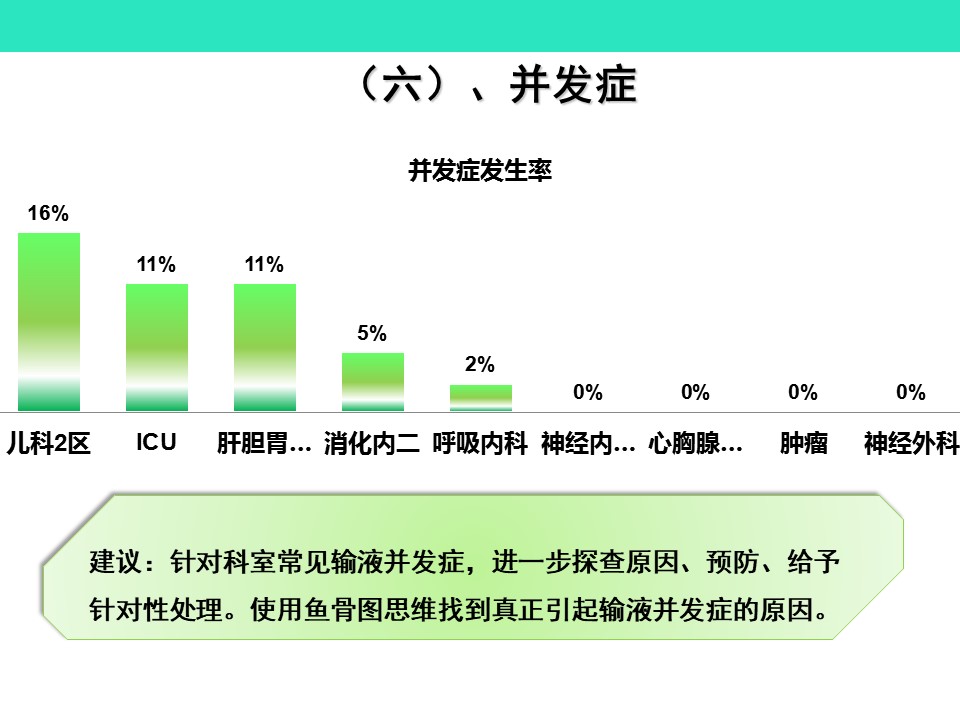 （六）、并发症

并发症发生率

16%
11%
11%
5%
2%
0%
0%
0%
0%

儿科2区
ICU
肝胆胃…
消化内二
呼吸内科
神经内…
心胸腺…
肿瘤
神经外科

建议：针对科室常见输液并发症，进一步探查原因、预防、给予针对性处理。使用鱼骨图思维找到真正引起输液并发症的原因。